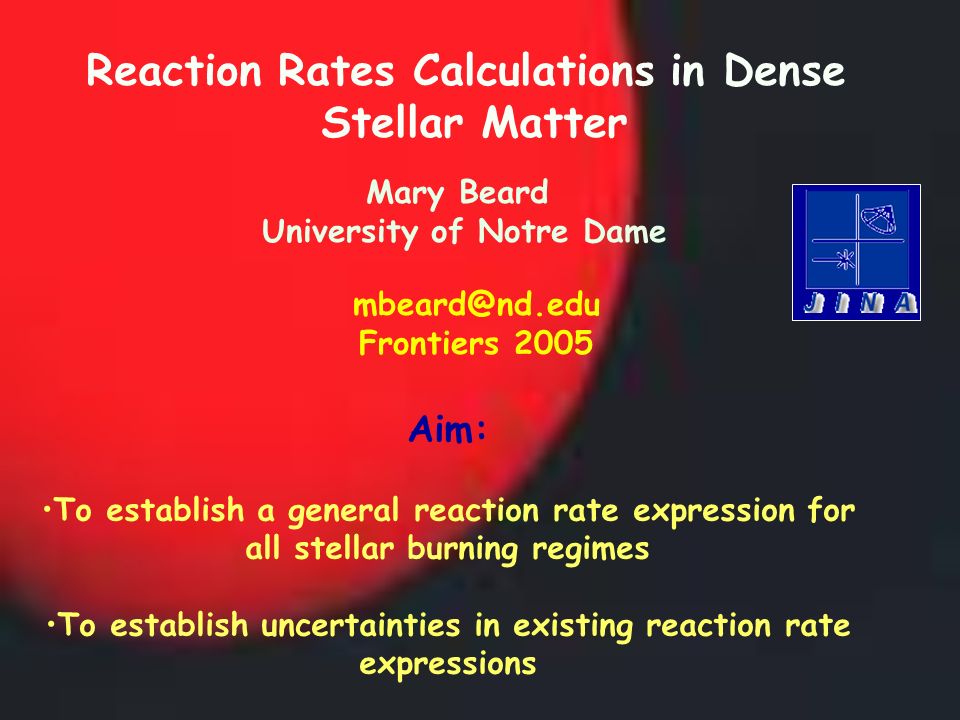 Reaction Rates Calculations in Dense Stellar Matter

Mary Beard
University of Notre Dame

mbeard@nd.edu
Frontiers 2005

JINA

Aim:

•To establish a general reaction rate expression for all stellar burning regimes

•To establish uncertainties in existing reaction rate expressions